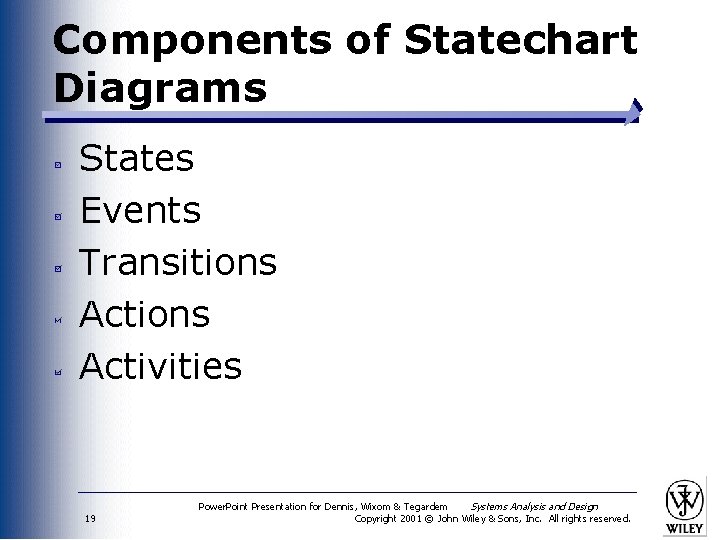 Components of Statechart Diagrams

States
Events
Transitions
Actions
Activities

19

PowerPoint Presentation for Dennis, Wixom & Tegardem Systems Analysis and Design
Copyright 2001 © John Wiley & Sons, Inc. All rights reserved.

WILEY